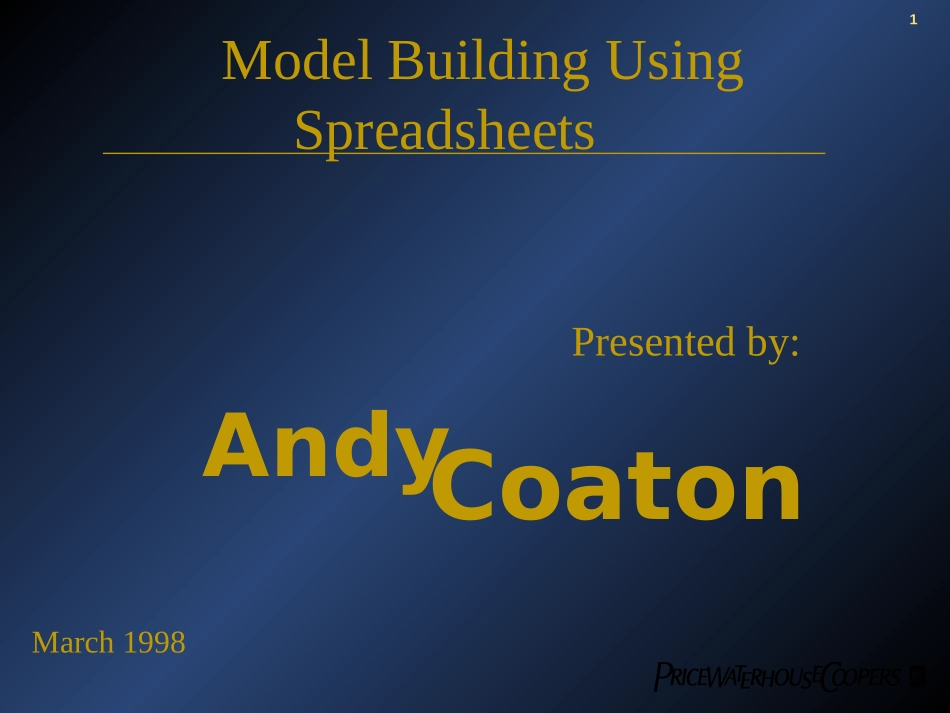 1

Model Building Using Spreadsheets

Presented by:

Andy Coaton

March 1998

PRICEWATERHOUSECOOPERS